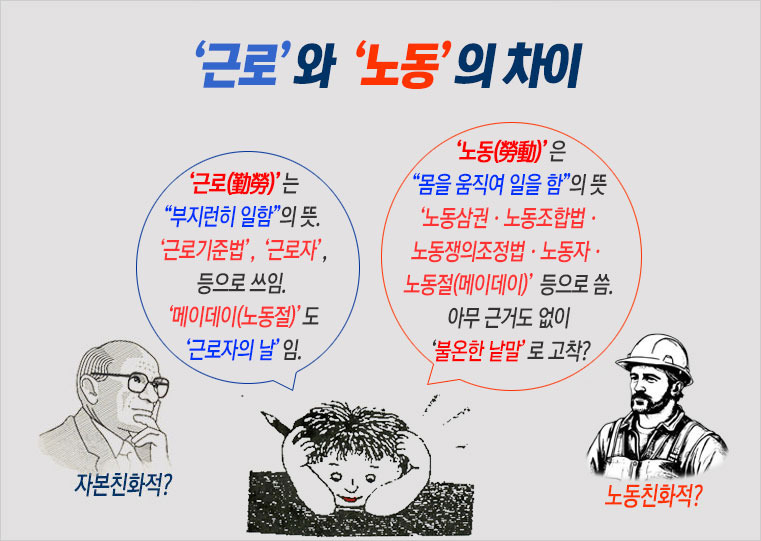 ‘근로’와 ‘노동’의 차이

‘근로(勤勞)’는 “부지런히 일함”의 뜻. ‘근로기준법’, ‘근로자’, 등으로 쓰임. ‘메이데이(노동절)’도 ‘근로자의 날’임.

‘노동(勞動)’은 “몸을 움직여 일을 함”의 뜻 ‘노동삼권 · 노동조합법 · 노동쟁의조정법 · 노동자 · 노동절(메이데이)’ 등으로 씀. 아무 근거도 없이 ‘불온한 낱말’로 고착?

자본친화적?

노동친화적?